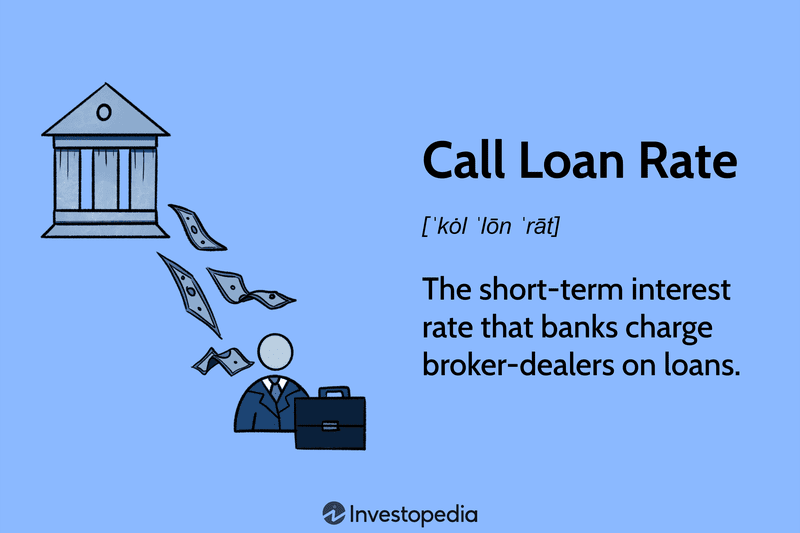 Call Loan Rate

[ˈkȯl ˈlōn ˈrāt]

The short-term interest rate that banks charge broker-dealers on loans.

Investopedia